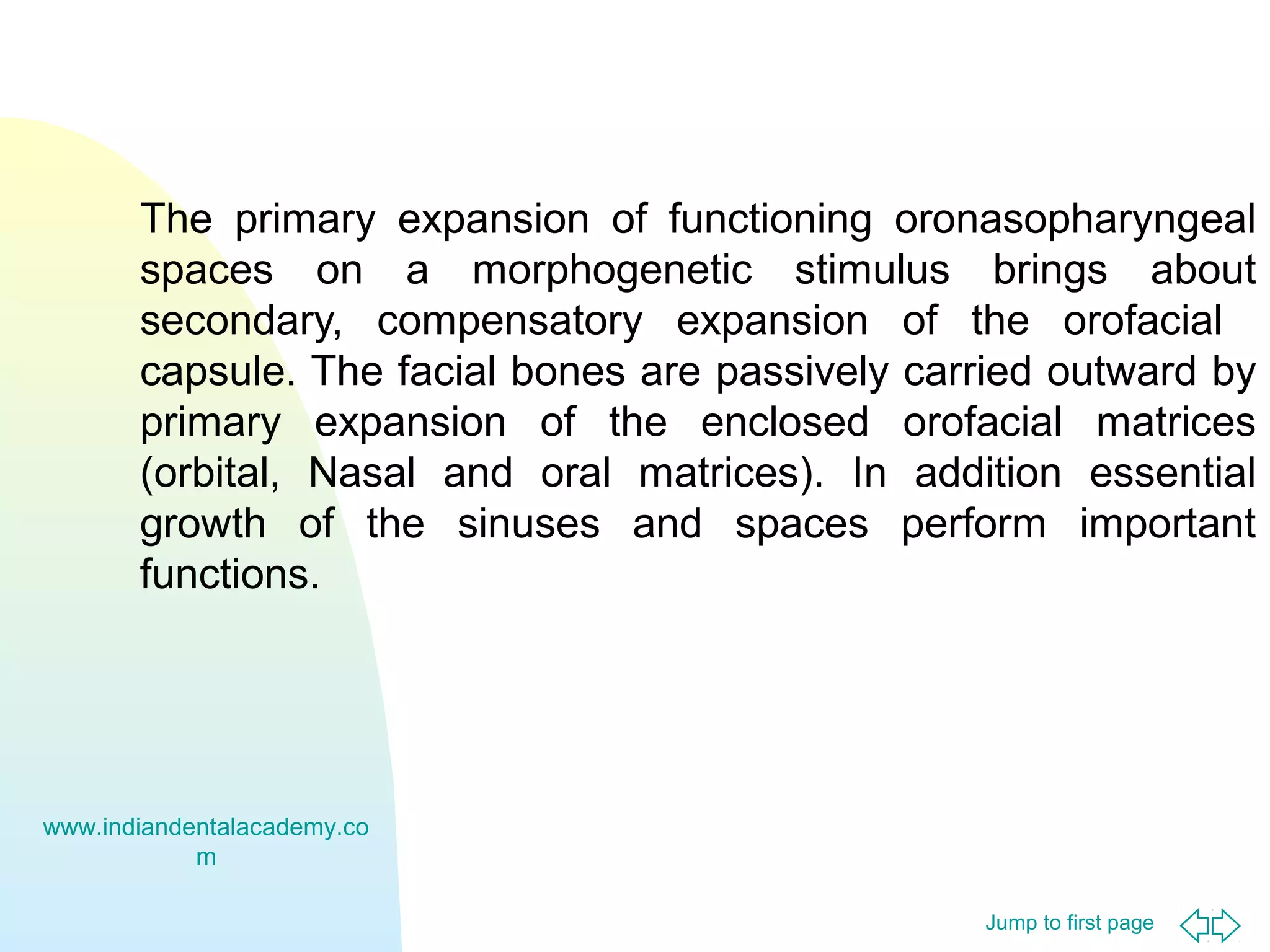 The primary expansion of functioning oronasopharyngeal spaces on a morphogenetic stimulus brings about secondary, compensatory expansion of the orofacial capsule. The facial bones are passively carried outward by primary expansion of the enclosed orofacial matrices (orbital, Nasal and oral matrices). In addition essential growth of the sinuses and spaces perform important functions.

www.indiandentalacademy.com

Jump to first page